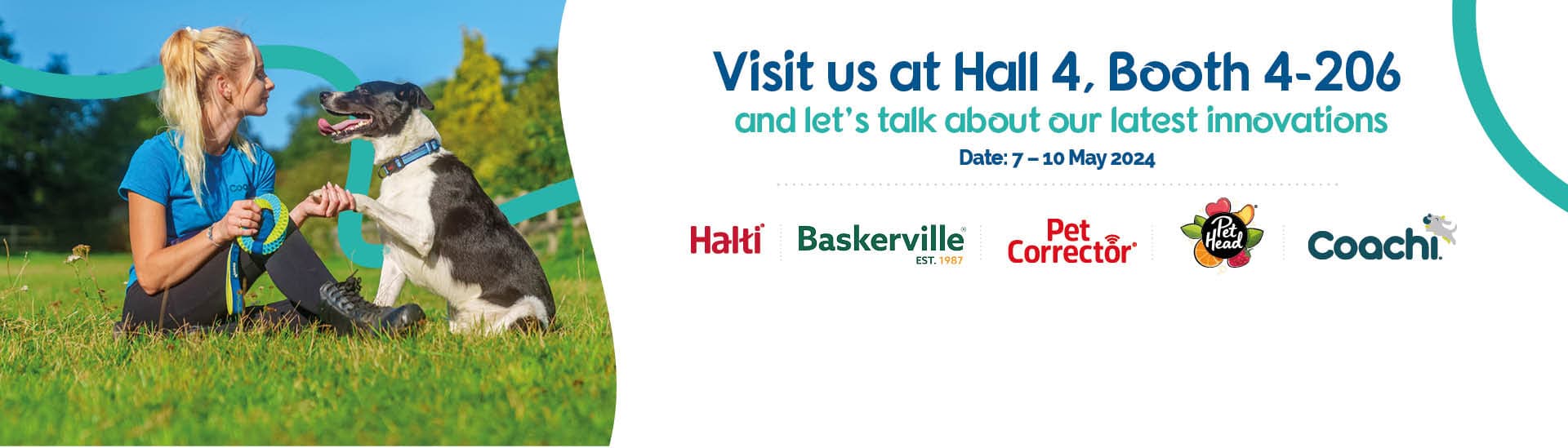 Visit us at Hall 4, Booth 4-206
and let's talk about our latest innovations
Date: 7 – 10 May 2024

Halti Baskerville EST. 1987 Pet Corrector Pet Head Coachi